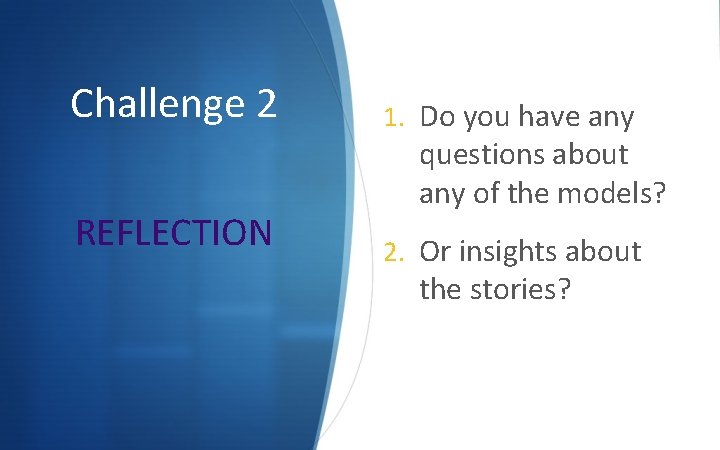 Challenge 2

REFLECTION

1. Do you have any questions about any of the models?

2. Or insights about the stories?